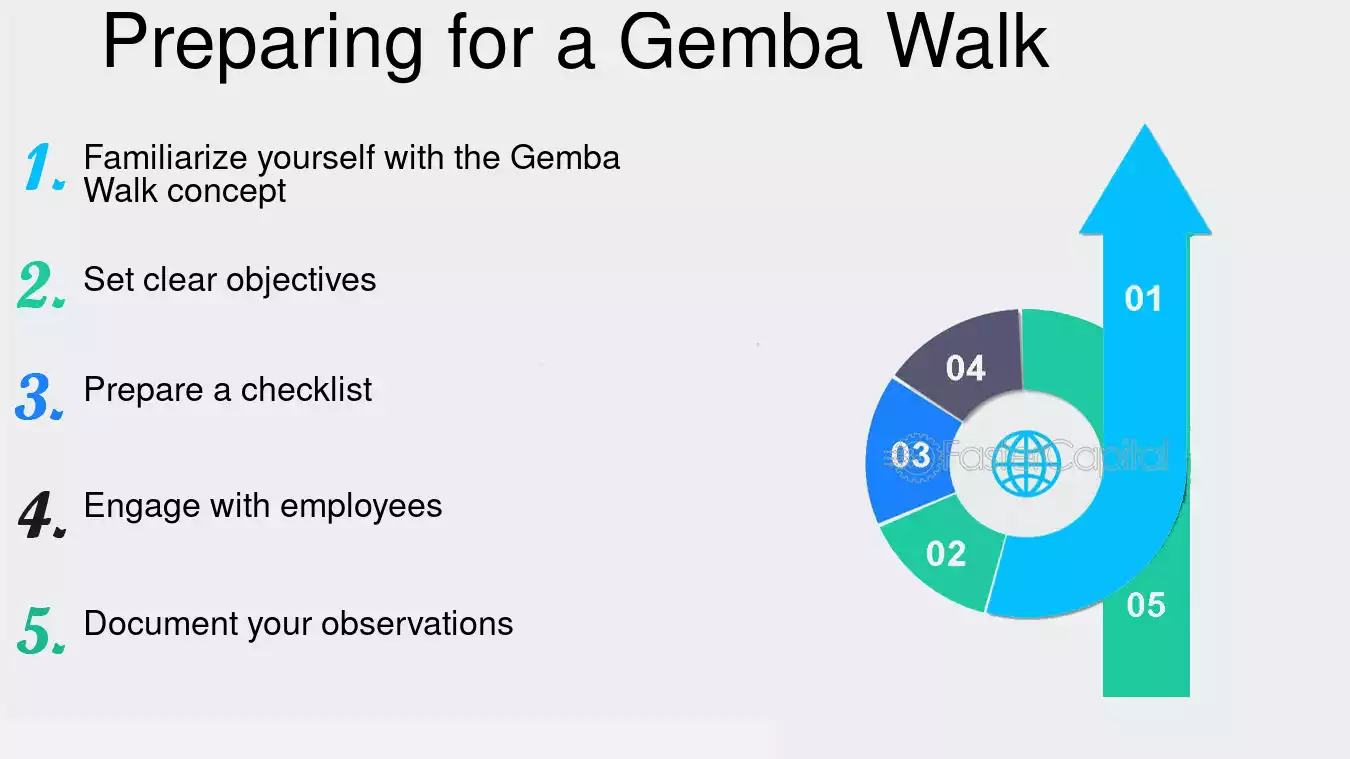 Preparing for a Gemba Walk

1. Familiarize yourself with the Gemba Walk concept

2. Set clear objectives

3. Prepare a checklist

4. Engage with employees

5. Document your observations

01

04

03

02

05

FasterCapital